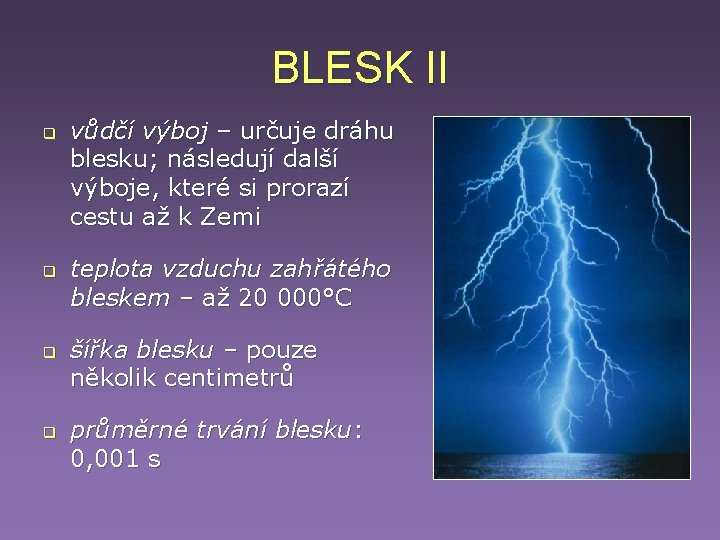 BLESK II

vůdčí výboj – určuje dráhu blesku; následují další výboje, které si prorazí cestu až k Zemi

teplota vzduchu zahřátého bleskem – až 20 000°C

šířka blesku – pouze několik centimetrů

průměrné trvání blesku: 0,001 s